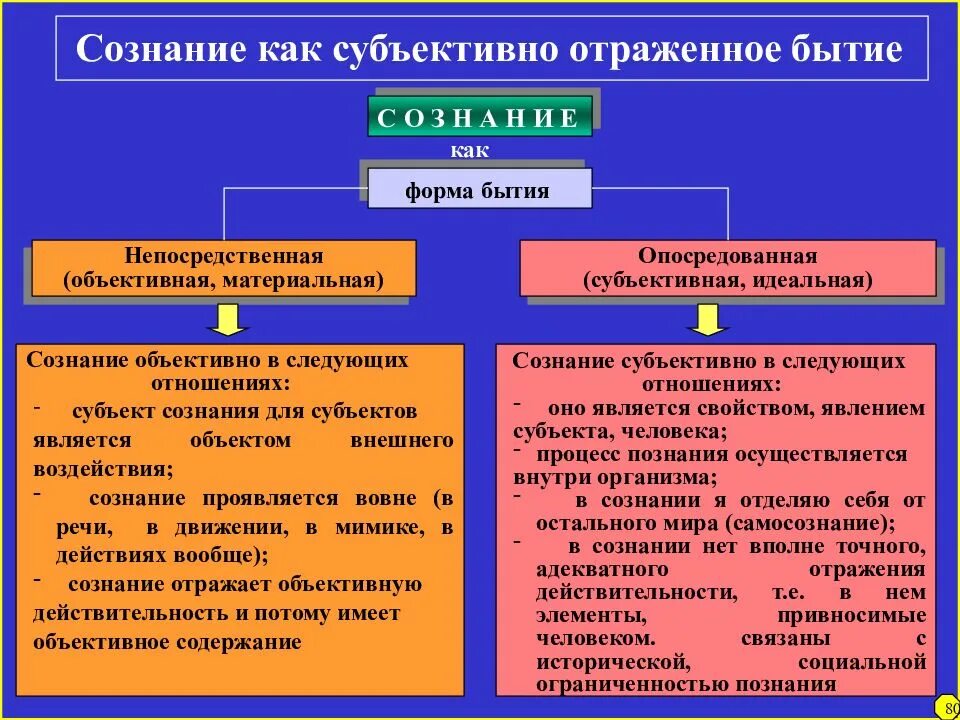 Сознание как субъективно отраженное бытие

С О З Н А Н И Е

как

форма бытия

Непосредственная (объективная, материальная)

Опосредованная (субъективная, идеальная)

Сознание объективно в следующих отношениях:

- субъект сознания для субъектов является объектом внешнего воздействия;

- сознание проявляется вовне (в речи, в движении, в мимике, в действиях вообще);

- сознание отражает объективную действительность и потому имеет объективное содержание

Сознание субъективно в следующих отношениях:

- оно является свойством, явлением субъекта, человека;

- процесс познания осуществляется внутри организма;

- в сознании я отделяю себя от остального мира (самосознание);

- в сознании нет вполне точного, адекватного отражения действительности, т.е. в нем элементы, привносимые человеком. связаны с исторической, социальной ограниченностью познания

80